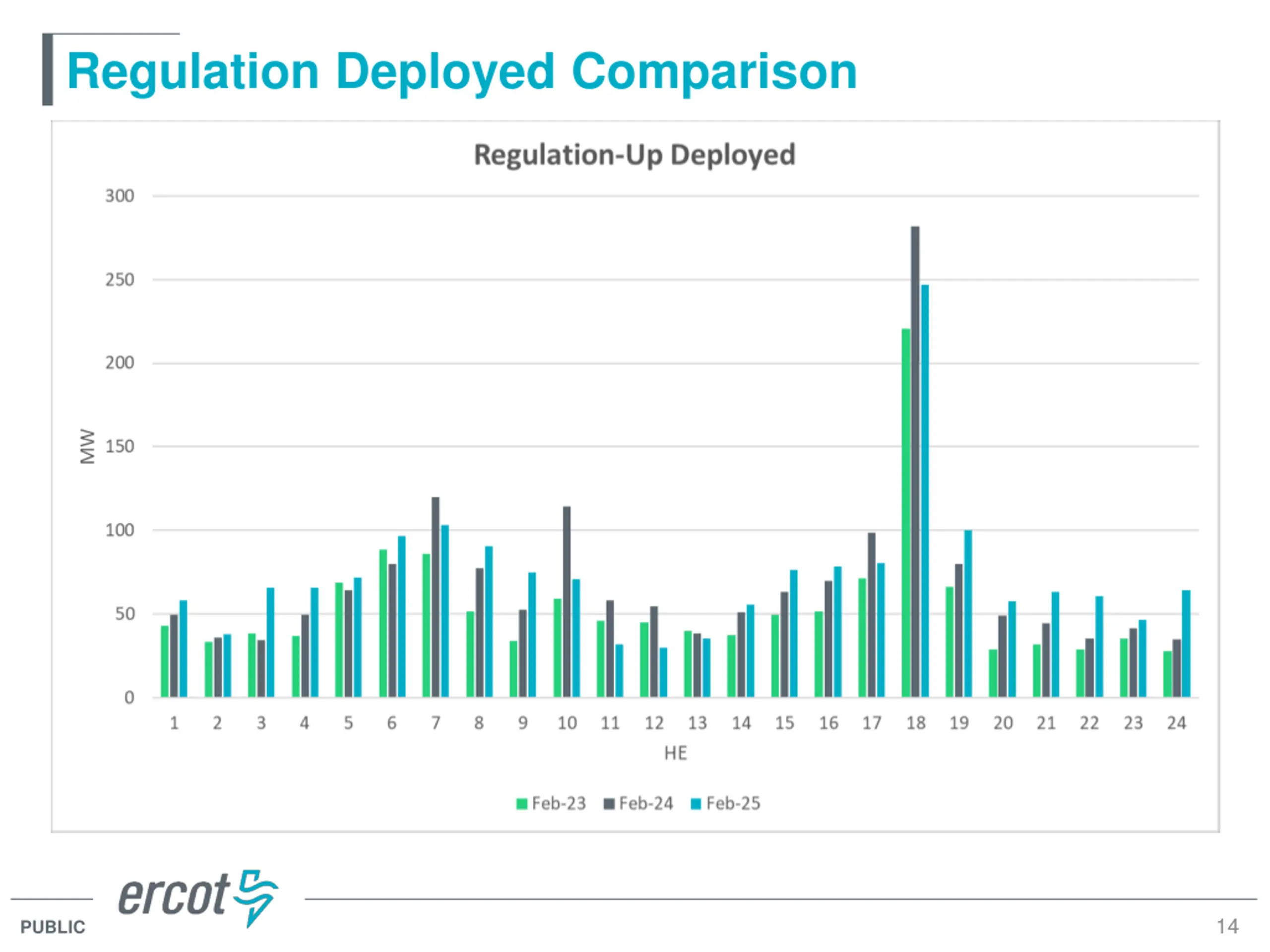 Regulation Deployed Comparison

Regulation-Up Deployed

300
250
200
150
100
50
0

MW

1 2 3 4 5 6 7 8 9 10 11 12 13 14 15 16 17 18 19 20 21 22 23 24

HE

Feb-23 Feb-24 Feb-25

ercot

PUBLIC

14